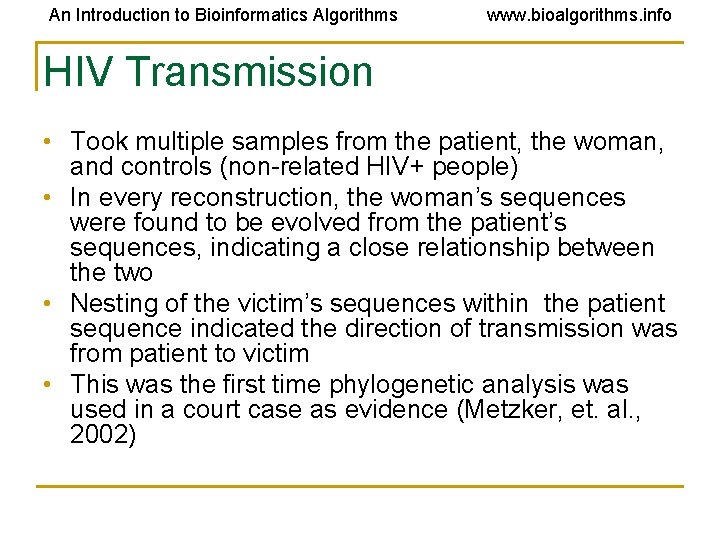 An Introduction to Bioinformatics Algorithms www.bioalgorithms.info

HIV Transmission

• Took multiple samples from the patient, the woman, and controls (non-related HIV+ people)
• In every reconstruction, the woman's sequences were found to be evolved from the patient's sequences, indicating a close relationship between the two
• Nesting of the victim's sequences within the patient sequence indicated the direction of transmission was from patient to victim
• This was the first time phylogenetic analysis was used in a court case as evidence (Metzker, et. al., 2002)